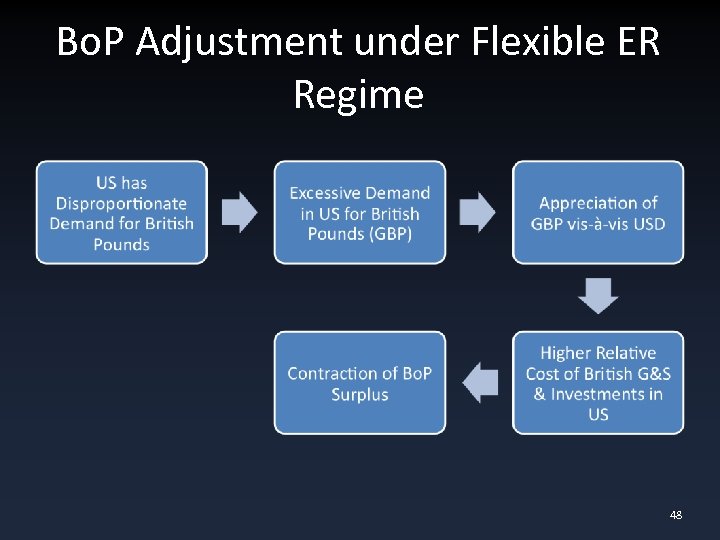 BoP Adjustment under Flexible ER Regime

US has Disproportionate Demand for British Pounds

Excessive Demand in US for British Pounds (GBP)

Appreciation of GBP vis-à-vis USD

Higher Relative Cost of British G&S & Investments in US

Contraction of BoP Surplus

48